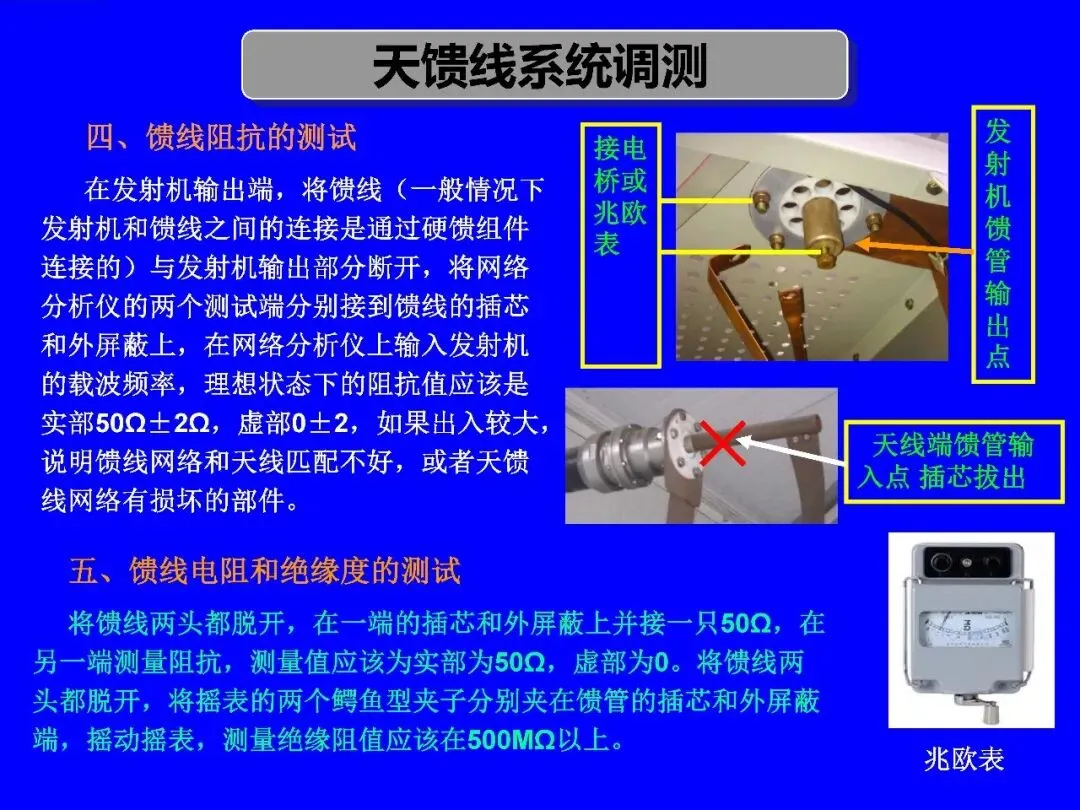 天馈线系统调测

四、馈线阻抗的测试

在发射机输出端，将馈线（一般情况下发射机和馈线之间的连接是通过硬馈组件连接的）与发射机输出部分断开，将网络分析仪的两个测试端分别接到馈线的插芯和外屏蔽上，在网络分析仪上输入发射机的载波频率，理想状态下的阻抗值应该是实部50Ω±2Ω，虚部0±2，如果出入较大，说明馈线网络和天线匹配不好，或者天馈线网络有损坏的部件。

接电桥或兆欧表

发射机馈管输出点

天线端馈管输入点 插芯拔出

五、馈线电阻和绝缘度的测试

将馈线两头都脱开，在一端的插芯和外屏蔽上并接一只50Ω，在另一端测量阻抗，测量值应该为实部为50Ω，虚部为0。将馈线两头都脱开，将摇表的两个鳄鱼型夹子分别夹在馈管的插芯和外屏蔽端，摇动摇表，测量绝缘阻值应该在500MΩ以上。

MΩ

兆欧表